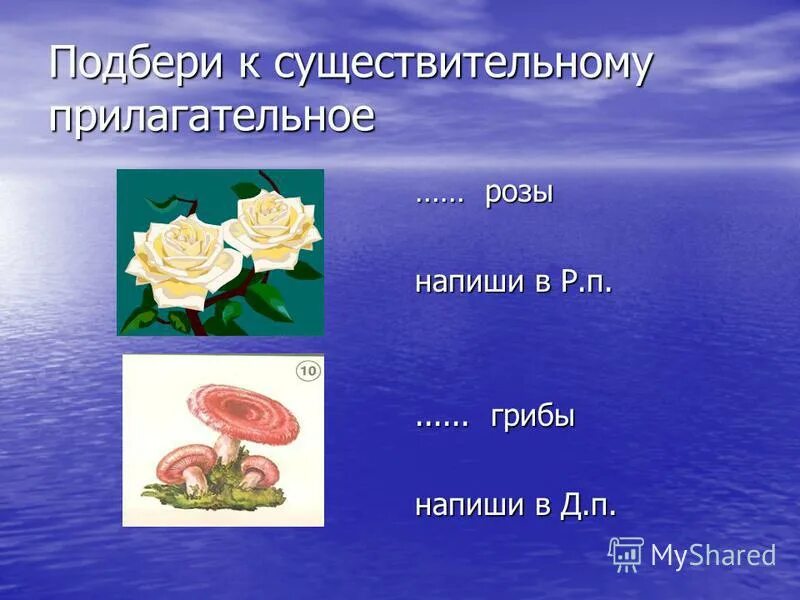 Подбери к существительному прилагательное

…… розы

напиши в Р.п.

10

…… грибы

напиши в Д.п.

MyShared